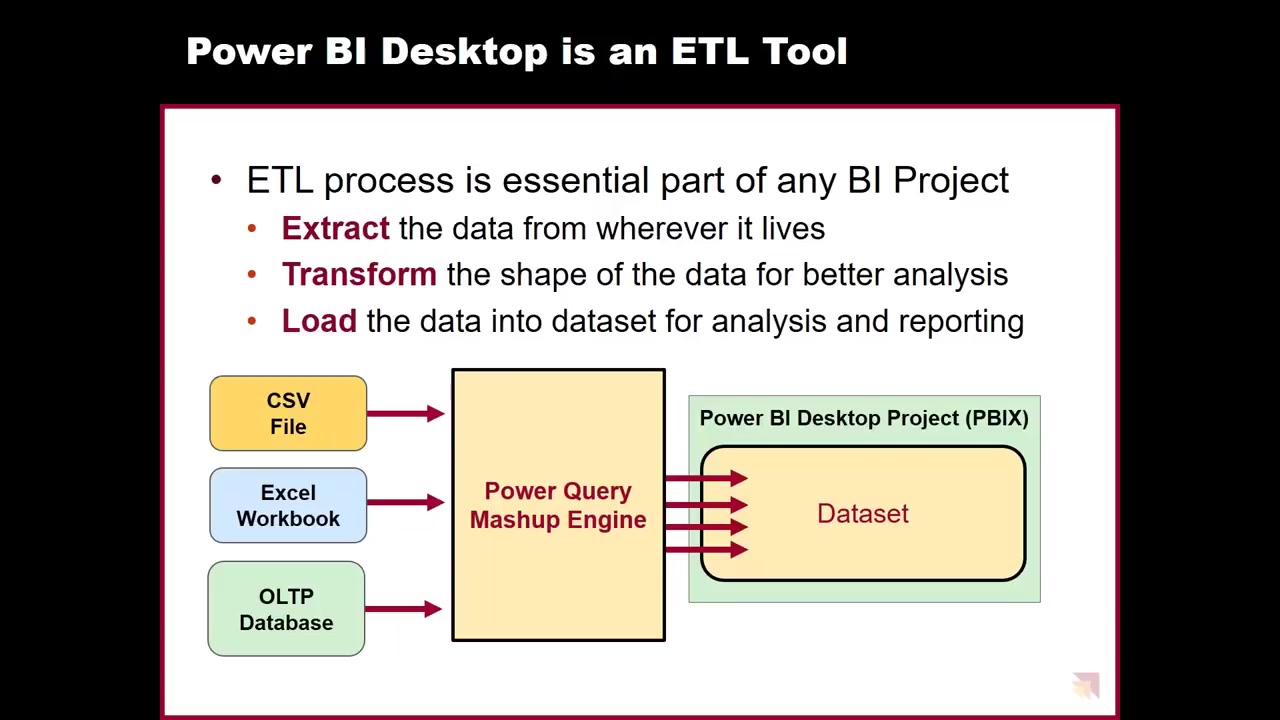 Power BI Desktop is an ETL Tool

• ETL process is essential part of any BI Project
  • Extract the data from wherever it lives
  • Transform the shape of the data for better analysis
  • Load the data into dataset for analysis and reporting

CSV File

Excel Workbook

OLTP Database

Power Query Mashup Engine

Power BI Desktop Project (PBIX)

Dataset